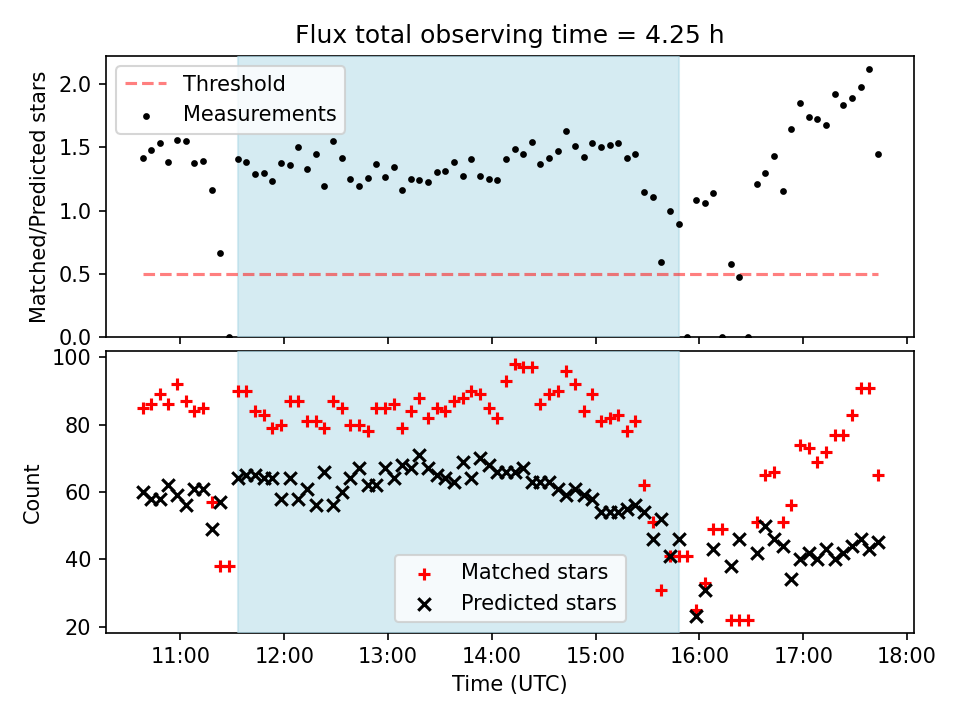 Flux total observing time = 4.25 h

Threshold
Measurements

Matched/Predicted stars
2.0
1.5
1.0
0.5
0.0

Count
100
80
60
40
20

Matched stars
Predicted stars

11:00
12:00
13:00
14:00
15:00
16:00
17:00
18:00
Time (UTC)